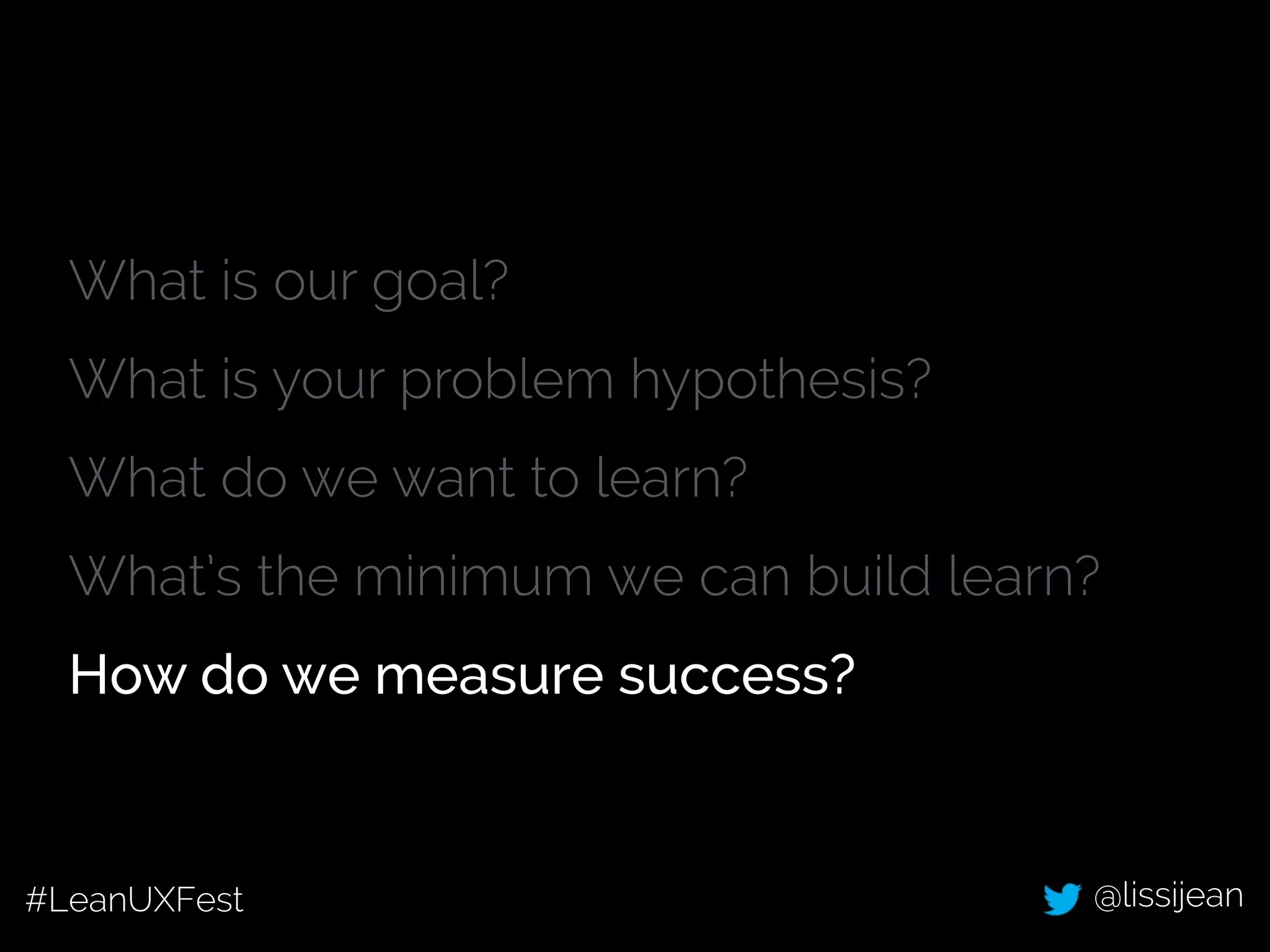 What is our goal?

What is your problem hypothesis?

What do we want to learn?

What's the minimum we can build learn?

How do we measure success?

#LeanUXFest

@lissijean